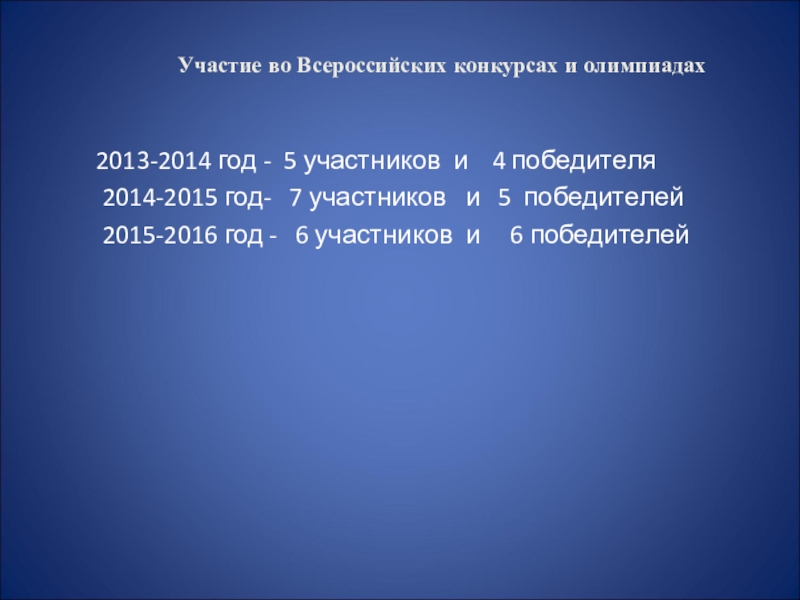 Участие во Всероссийских конкурсах и олимпиадах

2013-2014 год - 5 участников и 4 победителя
2014-2015 год- 7 участников и 5 победителей
2015-2016 год - 6 участников и 6 победителей